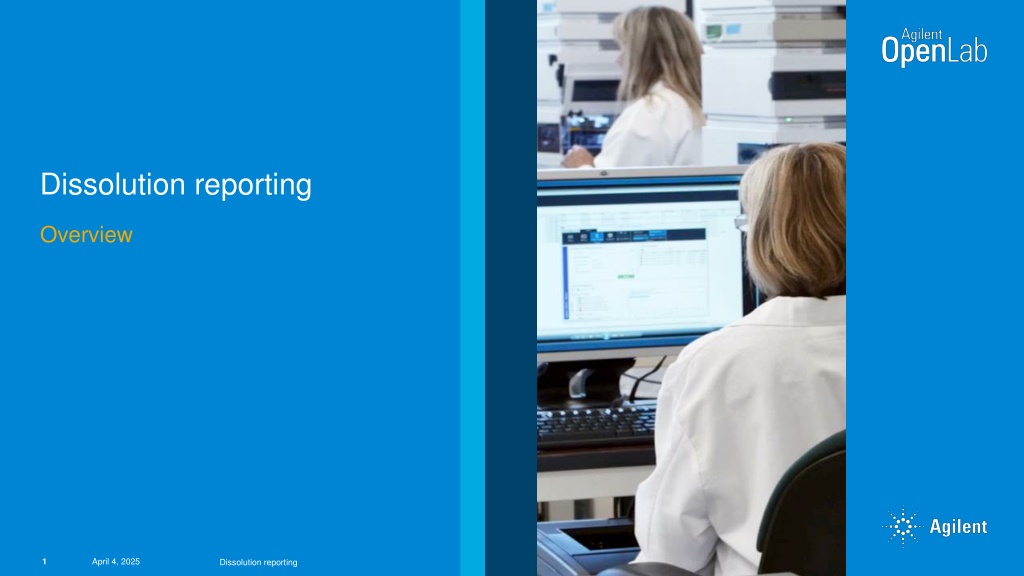 Agilent
OpenLab

Dissolution reporting

Overview

Agilent

1 April 4, 2025 Dissolution reporting